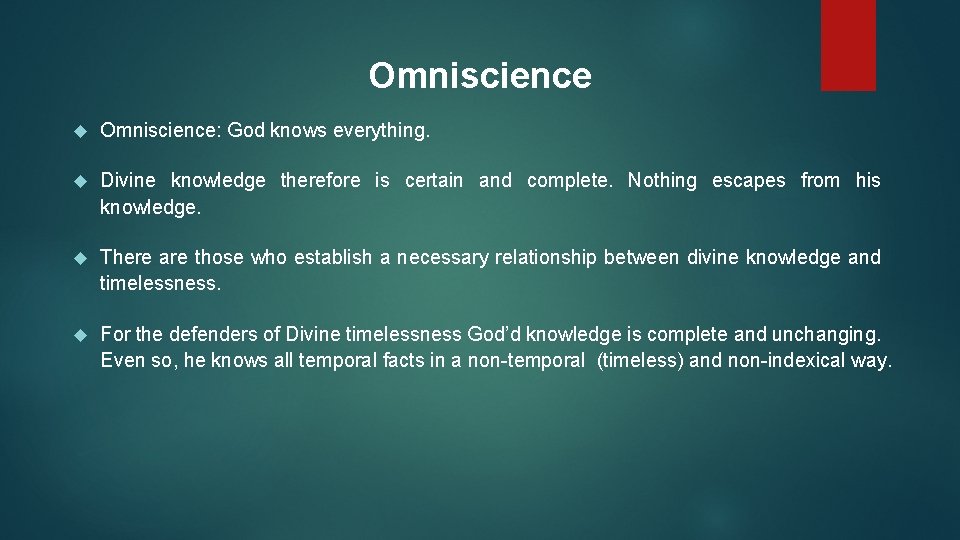 Omniscience

Omniscience: God knows everything.

Divine knowledge therefore is certain and complete. Nothing escapes from his knowledge.

There are those who establish a necessary relationship between divine knowledge and timelessness.

For the defenders of Divine timelessness God’d knowledge is complete and unchanging. Even so, he knows all temporal facts in a non-temporal (timeless) and non-indexical way.